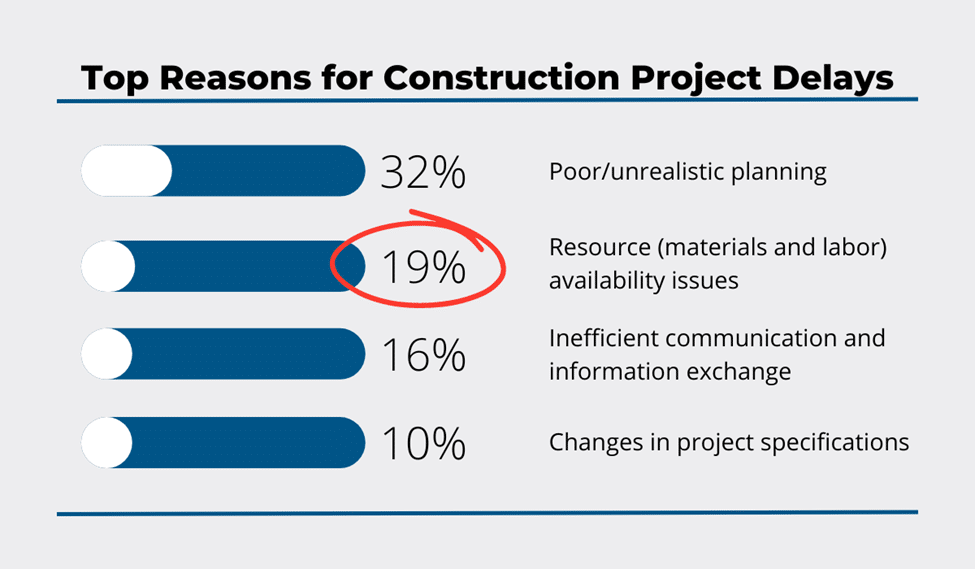 Top Reasons for Construction Project Delays

32% Poor/unrealistic planning

19% Resource (materials and labor) availability issues

16% Inefficient communication and information exchange

10% Changes in project specifications